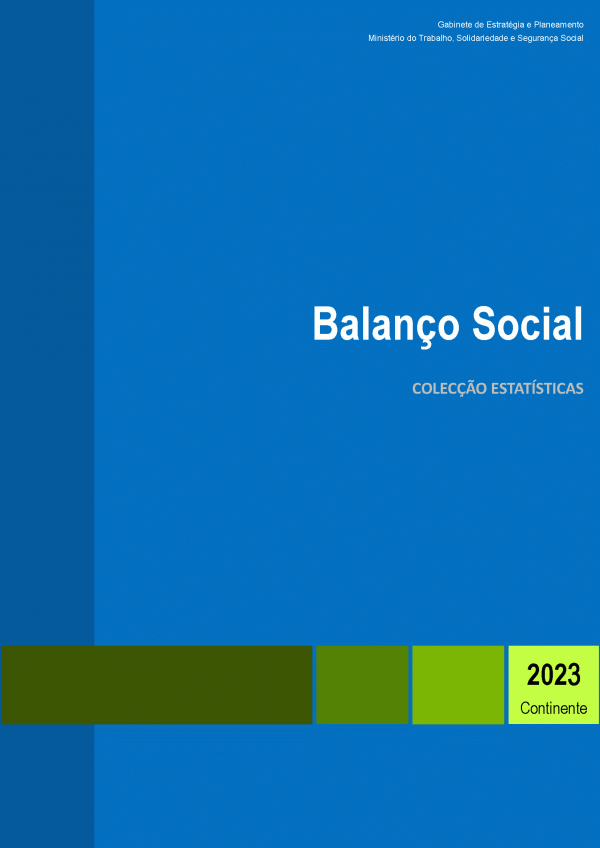 Gabinete de Estratégia e Planeamento
Ministério do Trabalho, Solidariedade e Segurança Social

Balanço Social

COLECÇÃO ESTATÍSTICAS

2023
Continente